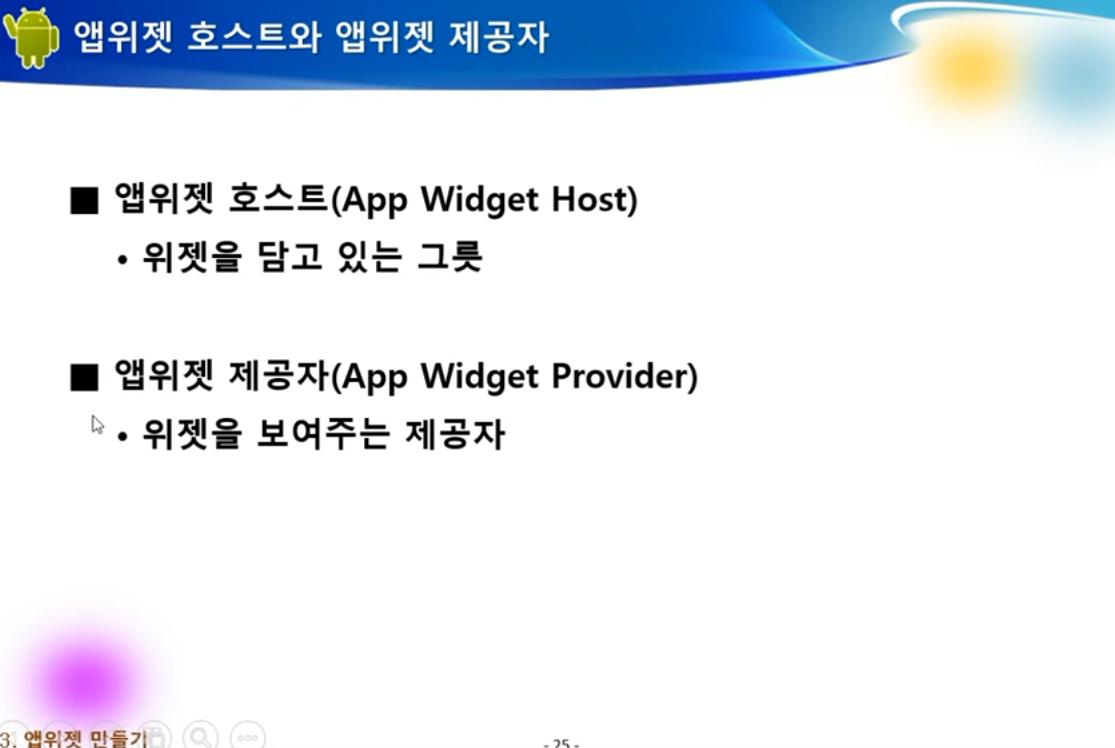 앱위젯 호스트와 앱위젯 제공자

■ 앱위젯 호스트(App Widget Host)

• 위젯을 담고 있는 그릇

■ 앱위젯 제공자(App Widget Provider)

• 위젯을 보여주는 제공자

3. 앱위젯 만들기

- 25 -